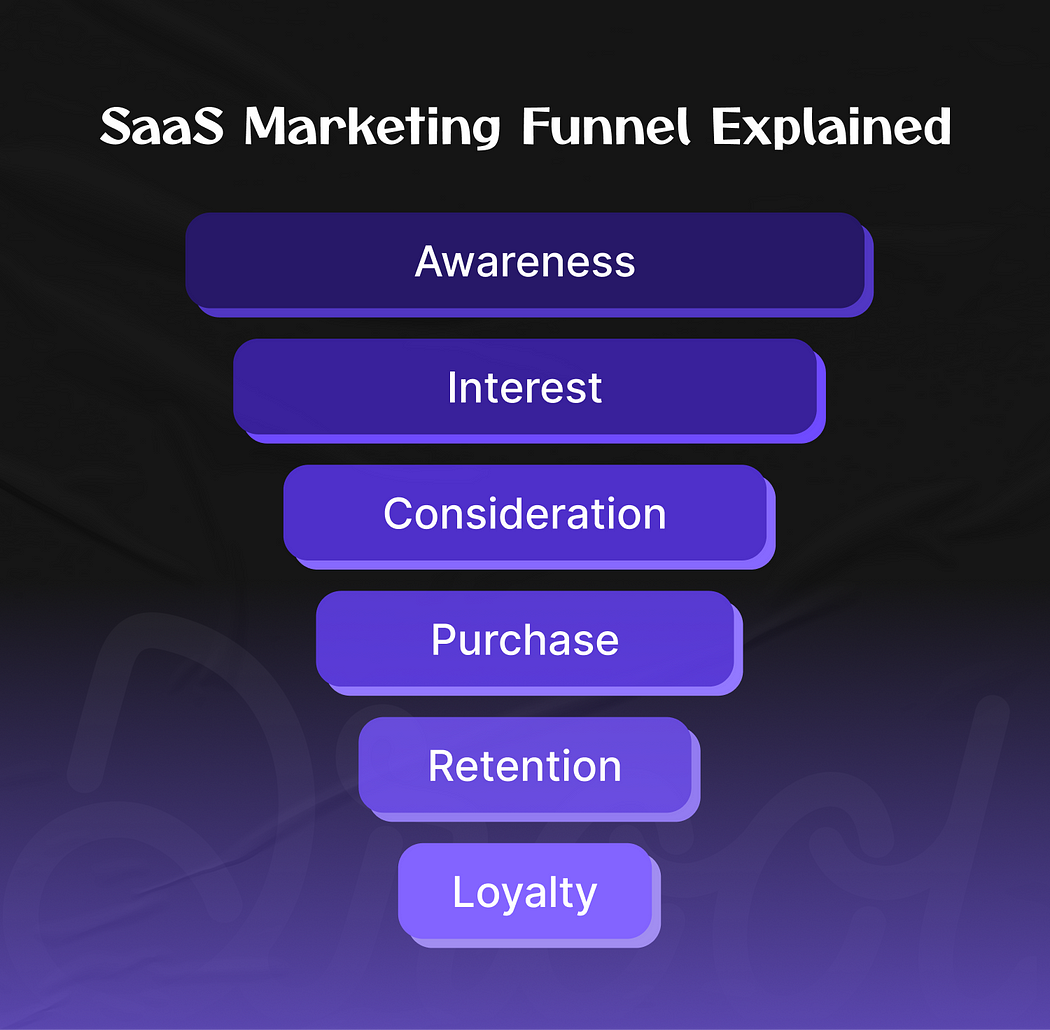 SaaS Marketing Funnel Explained

Awareness

Interest

Consideration

Purchase

Retention

Loyalty